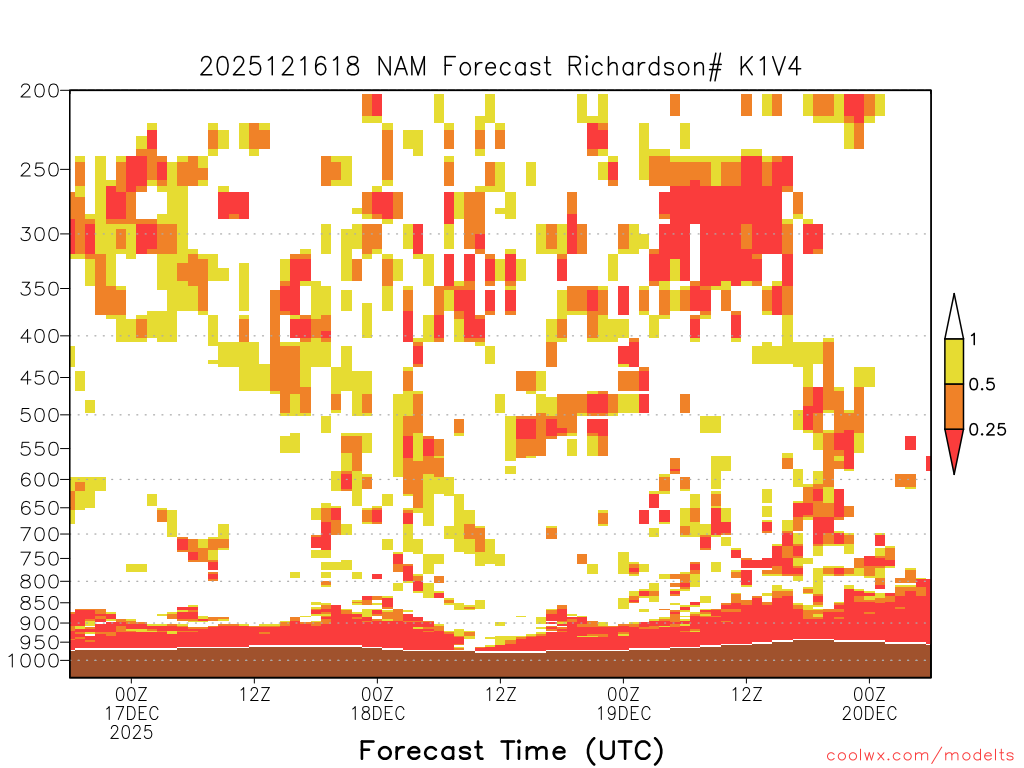 2025121618 NAM Forecast Richardson# K1V4

200
250
300
350
400
450
500
550
600
650
700
750
800
850
900
950
1000

1
0.5
0.25

00Z
17DEC
2025
12Z
00Z
18DEC
12Z
00Z
19DEC
12Z
00Z
20DEC

Forecast Time (UTC)

coolwx.com/modelts